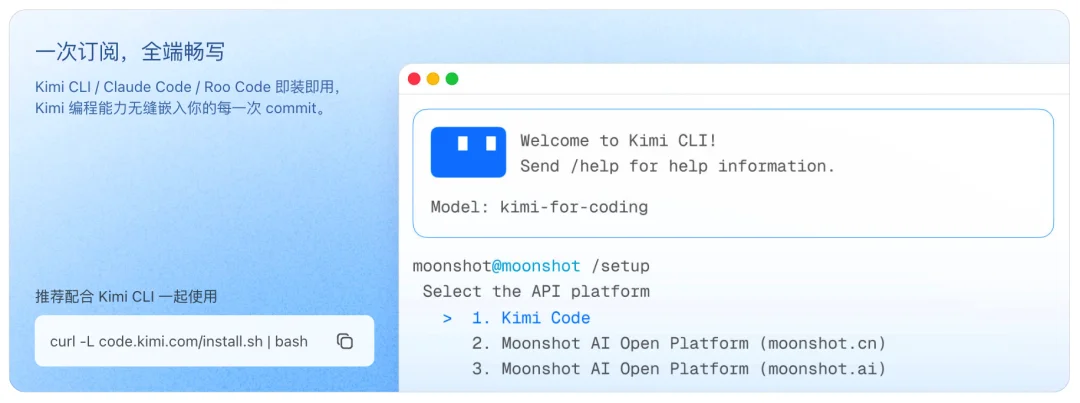 一次订阅，全端畅写

Kimi CLI / Claude Code / Roo Code 即装即用，Kimi 编程能力无缝嵌入你的每一次 commit。

推荐配合 Kimi CLI 一起使用

curl -L code.kimi.com/install.sh | bash

Welcome to Kimi CLI!
Send /help for help information.

Model: kimi-for-coding

moonshot@moonshot /setup
Select the API platform
> 1. Kimi Code
2. Moonshot AI Open Platform (moonshot.cn)
3. Moonshot AI Open Platform (moonshot.ai)